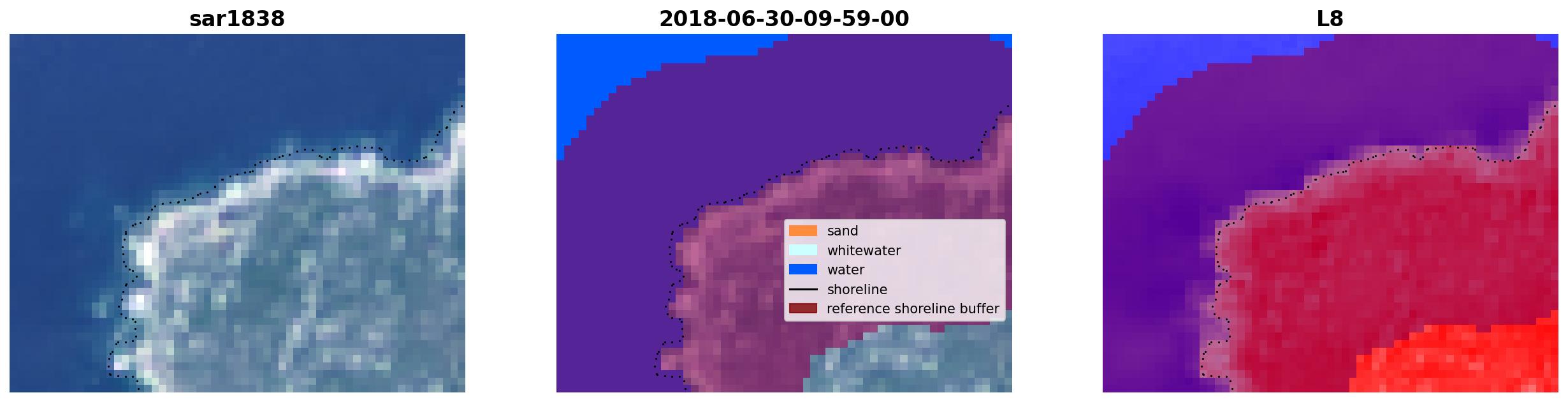 sar1838

2018-06-30-09-59-00

sand
whitewater
water
shoreline
reference shoreline buffer

L8